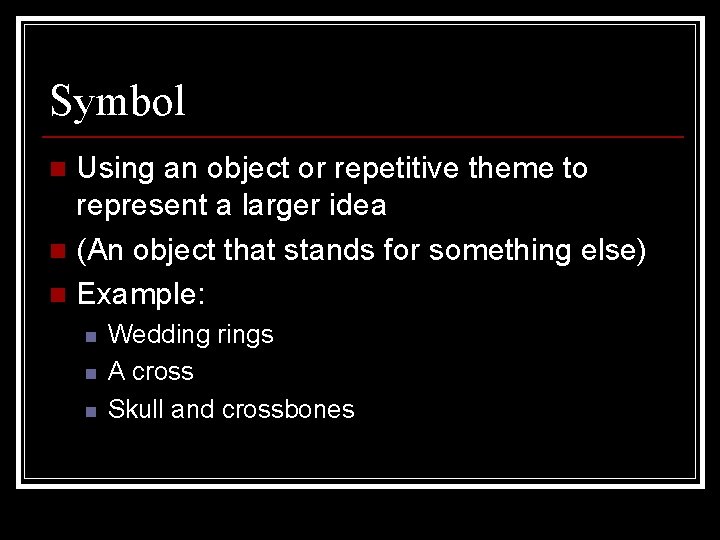 Symbol

- Using an object or repetitive theme to represent a larger idea
- (An object that stands for something else)
- Example:
  - Wedding rings
  - A cross
  - Skull and crossbones